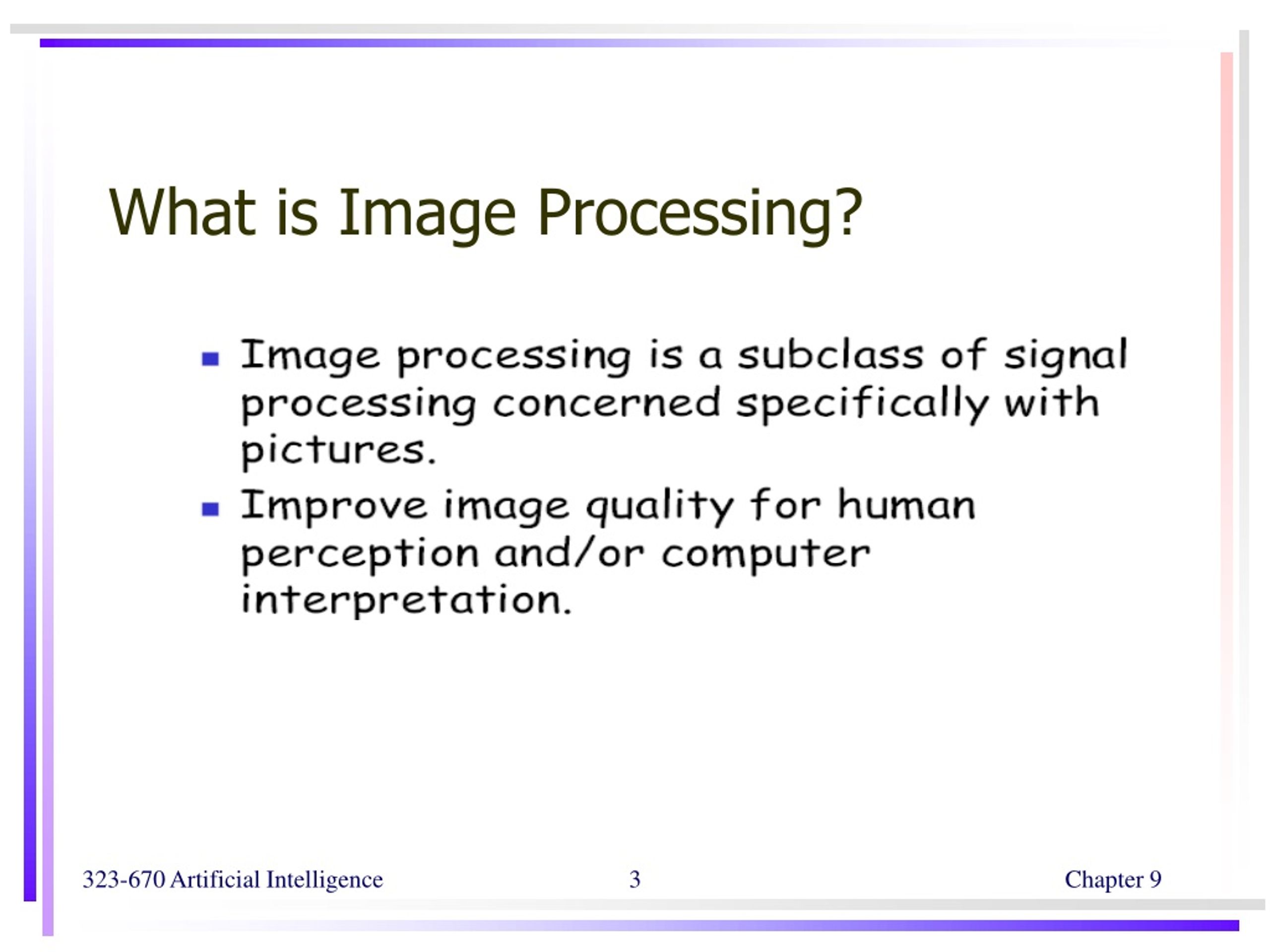 What is Image Processing?

- Image processing is a subclass of signal processing concerned specifically with pictures.
- Improve image quality for human perception and/or computer interpretation.

323-670 Artificial Intelligence

3

Chapter 9